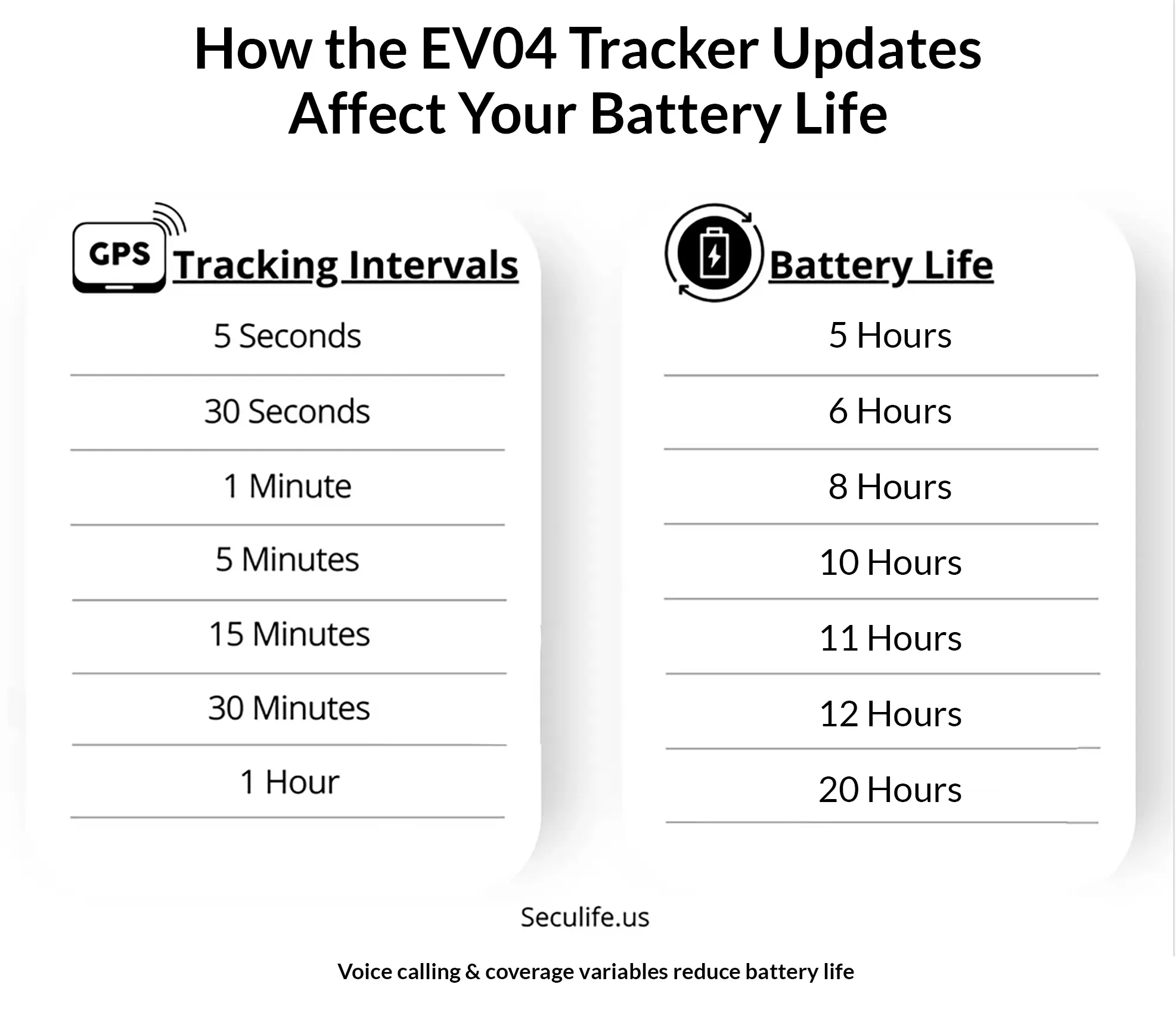 How the EV04 Tracker Updates Affect Your Battery Life

GPS Tracking Intervals

5 Seconds

30 Seconds

1 Minute

5 Minutes

15 Minutes

30 Minutes

1 Hour

Battery Life

5 Hours

6 Hours

8 Hours

10 Hours

11 Hours

12 Hours

20 Hours

Seculife.us

Voice calling & coverage variables reduce battery life